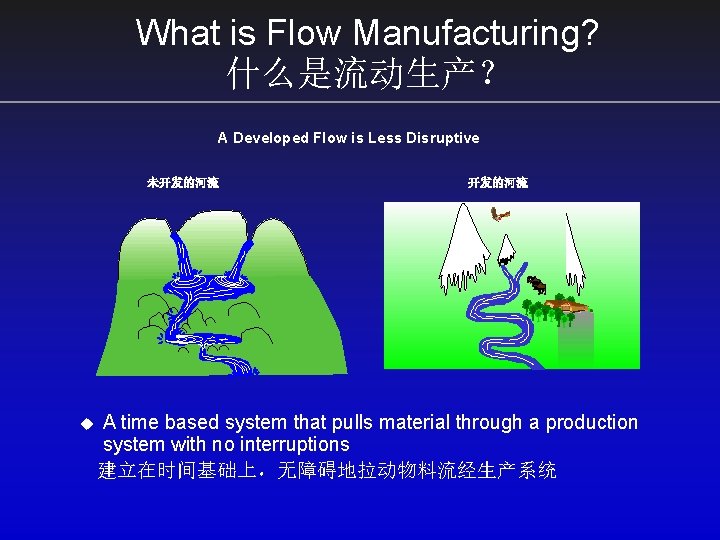 What is Flow Manufacturing?
什么是流动生产？

A Developed Flow is Less Disruptive

未开发的河流

开发的河流

◆ A time based system that pulls material through a production system with no interruptions
建立在时间基础上，无障碍地拉动物料流经生产系统